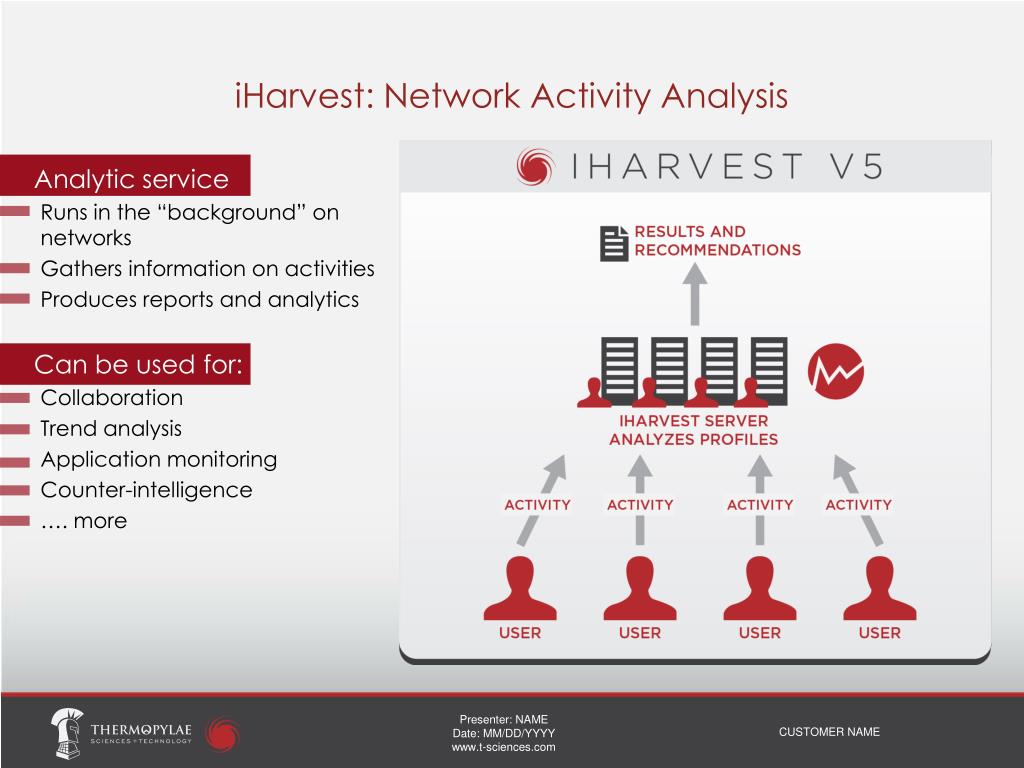 iHarvest: Network Activity Analysis

Analytic service
Runs in the “background” on networks
Gathers information on activities
Produces reports and analytics

Can be used for:
Collaboration
Trend analysis
Application monitoring
Counter-intelligence
…. more

IHARVEST V5

RESULTS AND RECOMMENDATIONS

IHARVEST SERVER ANALYZES PROFILES

ACTIVITY ACTIVITY ACTIVITY ACTIVITY

USER USER USER USER

THERMOPYLAE SCIENCES + TECHNOLOGY

Presenter: NAME
Date: MM/DD/YYYY
www.t-sciences.com

CUSTOMER NAME